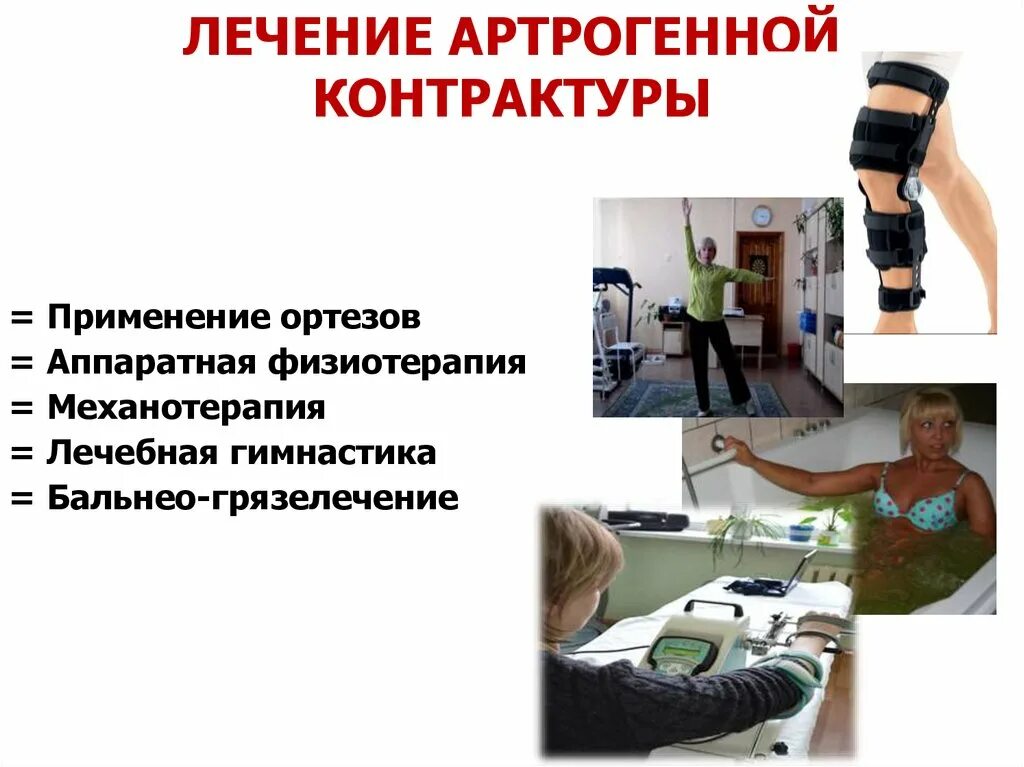 ЛЕЧЕНИЕ АРТРОГЕННОЙ КОНТРАКТУРЫ

= Применение ортезов
= Аппаратная физиотерапия
= Механотерапия
= Лечебная гимнастика
= Бальнео-грязелечение